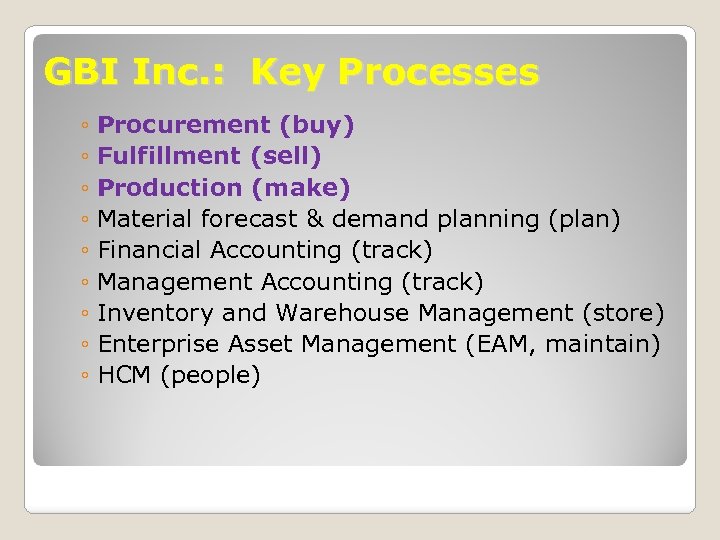 GBI Inc.: Key Processes

◦ Procurement (buy)
◦ Fulfillment (sell)
◦ Production (make)
◦ Material forecast & demand planning (plan)
◦ Financial Accounting (track)
◦ Management Accounting (track)
◦ Inventory and Warehouse Management (store)
◦ Enterprise Asset Management (EAM, maintain)
◦ HCM (people)